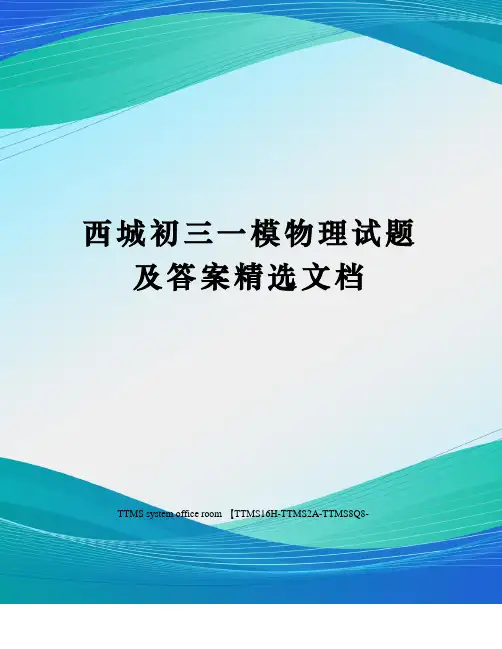 西城初三一模物理试题及答案精选文档

TTMS system office room 【TTMS16H-TTMS2A-TTMS8Q8-